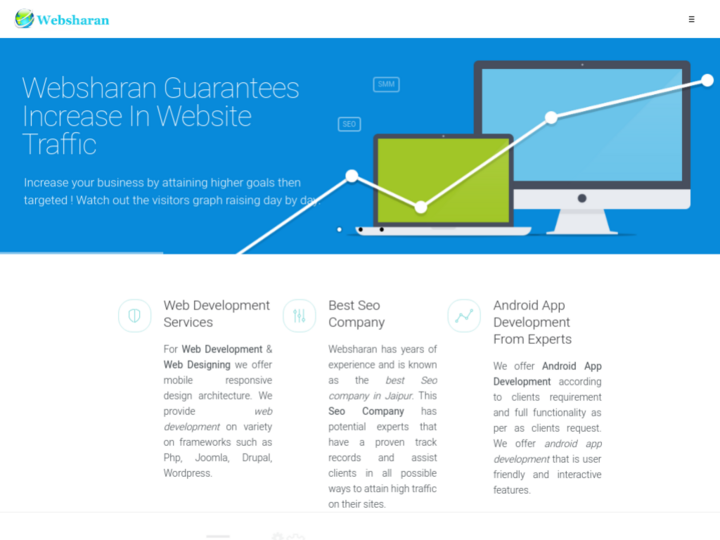 Websharan

≡

Websharan Guarantees Increase In Website Traffic

Increase your business by attaining higher goals then targeted ! Watch out the visitors graph raising day by day.

SMM

SEO

Web Development Services

For Web Development & Web Designing we offer mobile responsive design architecture. We provide web development on variety on frameworks such as Php, Joomla, Drupal, Wordpress.

Best Seo Company

Websharan has years of experience and is known as the best Seo company in Jaipur. This Seo Company has potential experts that have a proven track records and assist clients in all possible ways to attain high traffic on their sites.

Android App Development From Experts

We offer Android App Development according to clients requirement and full functionality as per as clients request. We offer android app development that is user friendly and interactive features.